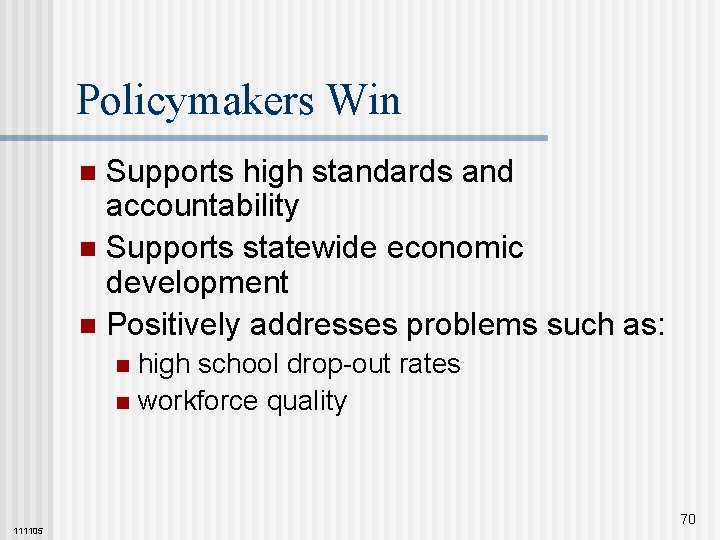 Policymakers Win

- Supports high standards and accountability
- Supports statewide economic development
- Positively addresses problems such as:
  - high school drop-out rates
  - workforce quality

111105

70